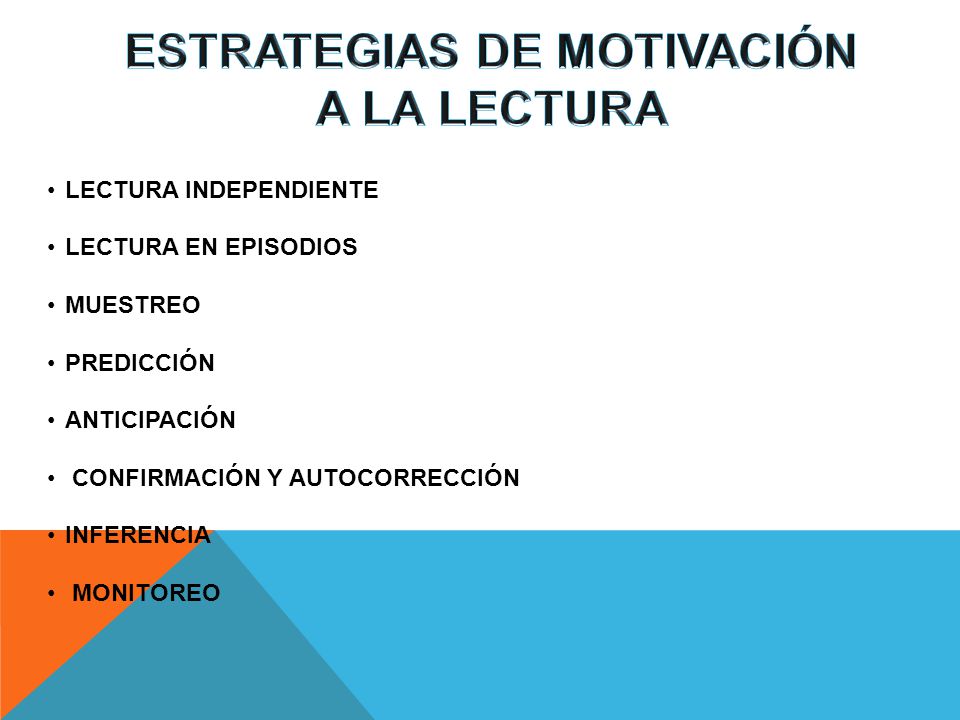 ESTRATEGIAS DE MOTIVACIÓN A LA LECTURA

• LECTURA INDEPENDIENTE

• LECTURA EN EPISODIOS

• MUESTREO

• PREDICCIÓN

• ANTICIPACIÓN

• CONFIRMACIÓN Y AUTOCORRECCIÓN

• INFERENCIA

• MONITOREO